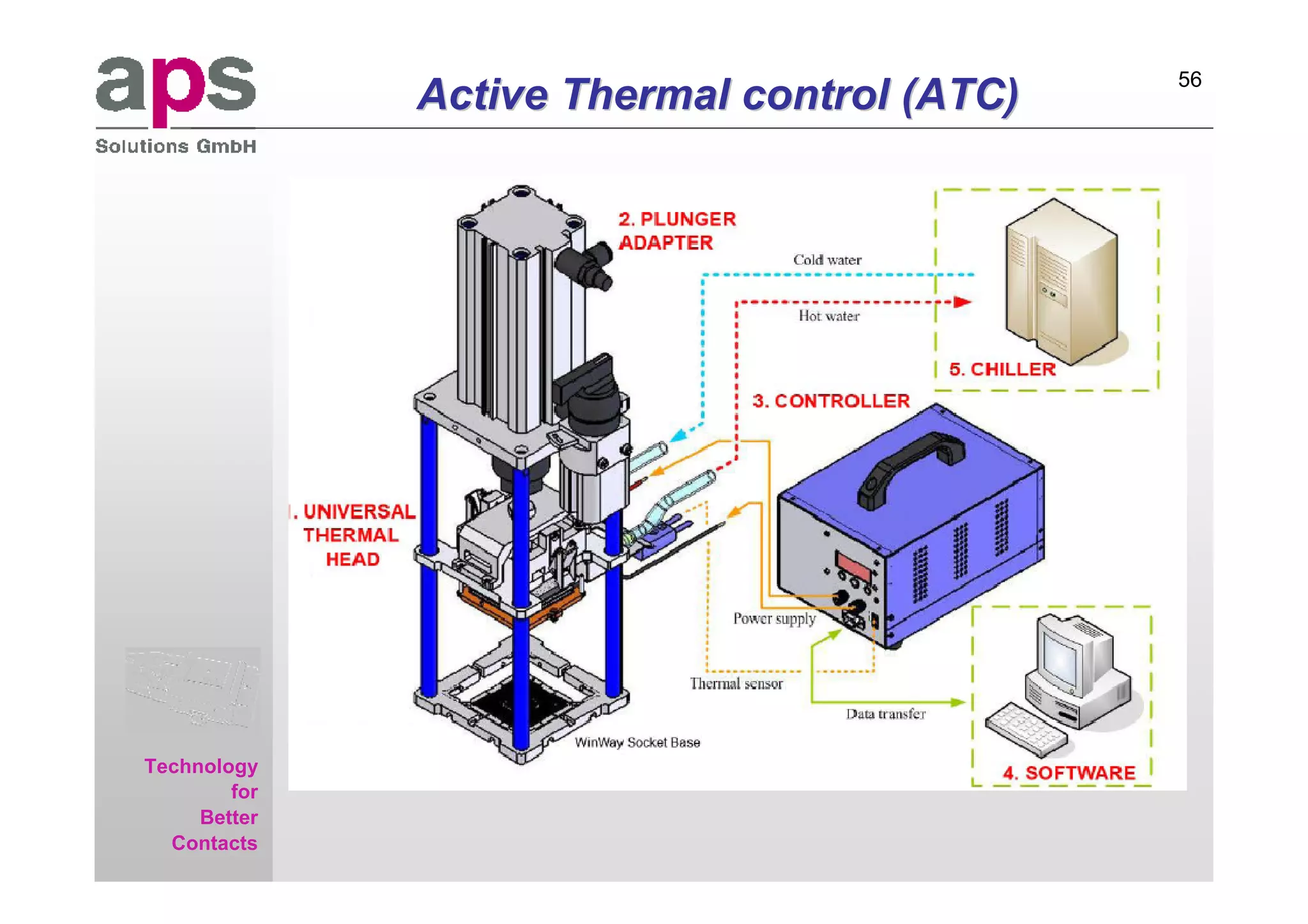 aps
Solutions GmbH

Active Thermal control (ATC)

56

2. PLUNGER ADAPTER

Cold water

Hot water

5. CHILLER

3. CONTROLLER

. UNIVERSAL THERMAL HEAD

Power supply

Thermal sensor

Data transfer

WinWay Socket Base

4. SOFTWARE

Technology for Better Contacts